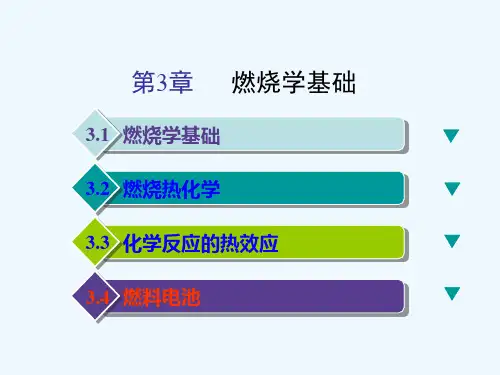 第3章　　燃烧学基础

3.1 燃烧学基础

3.2 燃烧热化学

3.3 化学反应的热效应

3.4 燃料电池